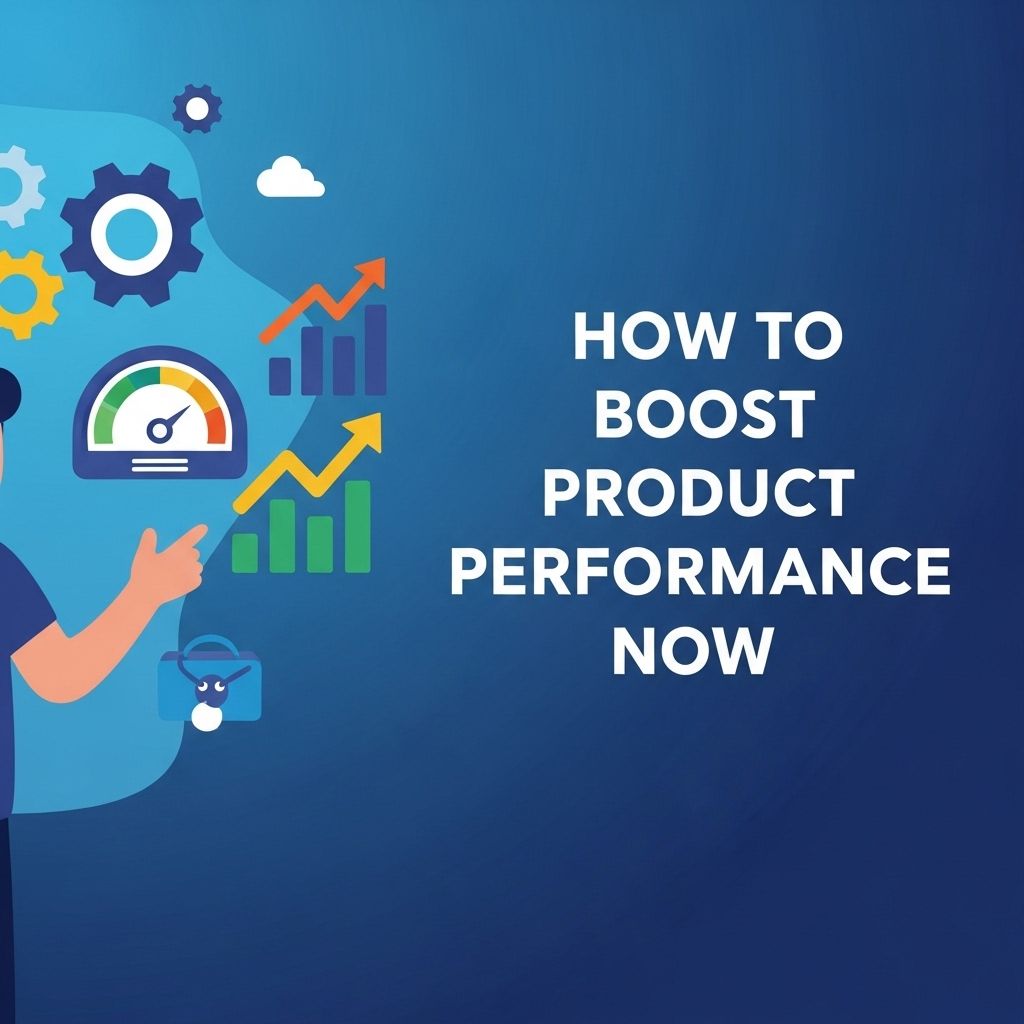 HOW TO
BOOST
PRODUCT
PERFORMANCE
NOW